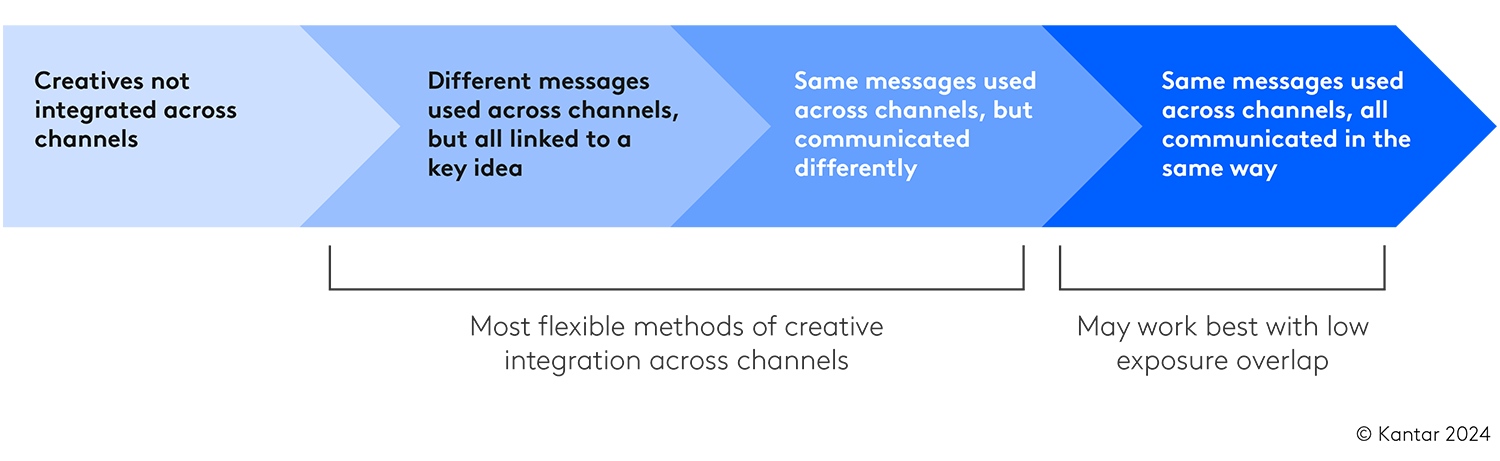 Creatives not integrated across channels

Different messages used across channels, but all linked to a key idea

Same messages used across channels, but communicated differently

Same messages used across channels, all communicated in the same way

Most flexible methods of creative integration across channels

May work best with low exposure overlap

© Kantar 2024